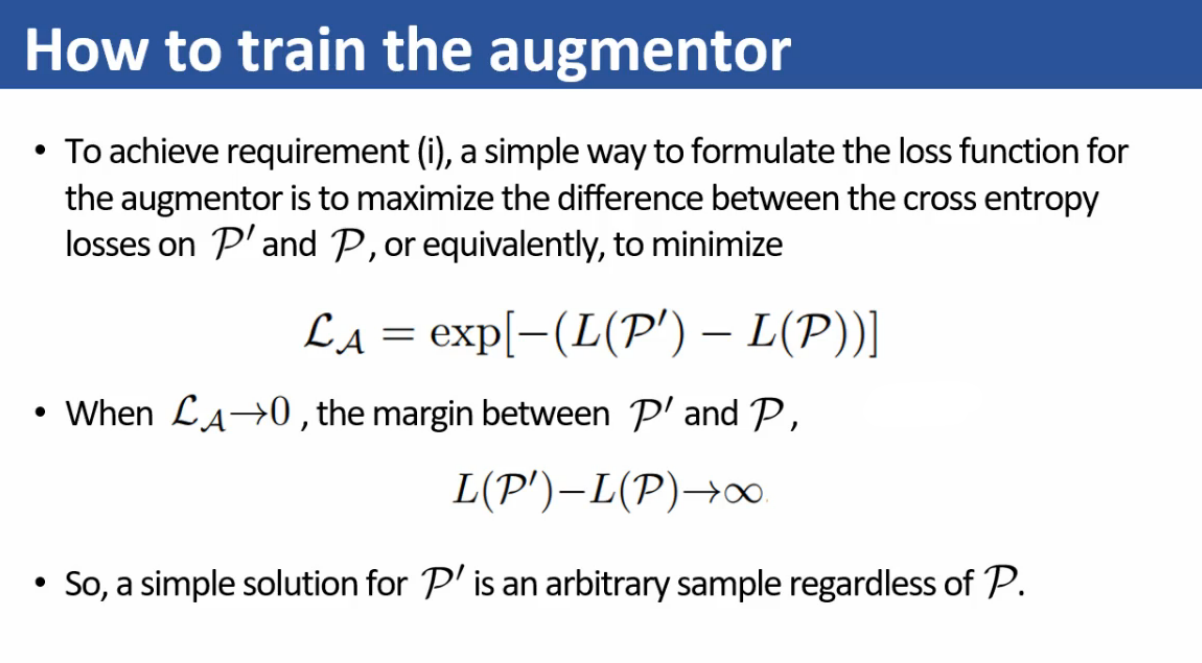 How to train the augmentor

• To achieve requirement (i), a simple way to formulate the loss function for the augmentor is to maximize the difference between the cross entropy losses on $\mathcal{P}'$ and $\mathcal{P}$, or equivalently, to minimize

$\mathcal{L}_{\mathcal{A}} = \exp[-(L(\mathcal{P}') - L(\mathcal{P}))]$

• When $\mathcal{L}_{\mathcal{A}} \to 0$, the margin between $\mathcal{P}'$ and $\mathcal{P}$,

$L(\mathcal{P}') - L(\mathcal{P}) \to \infty$

• So, a simple solution for $\mathcal{P}'$ is an arbitrary sample regardless of $\mathcal{P}$.